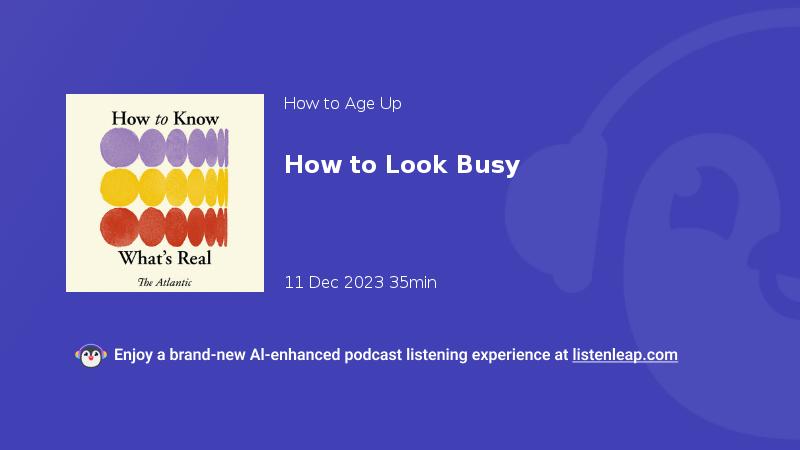 How to Know What's Real

The Atlantic

How to Age Up

How to Look Busy

11 Dec 2023 35min

Enjoy a brand-new AI-enhanced podcast listening experience at listenleap.com